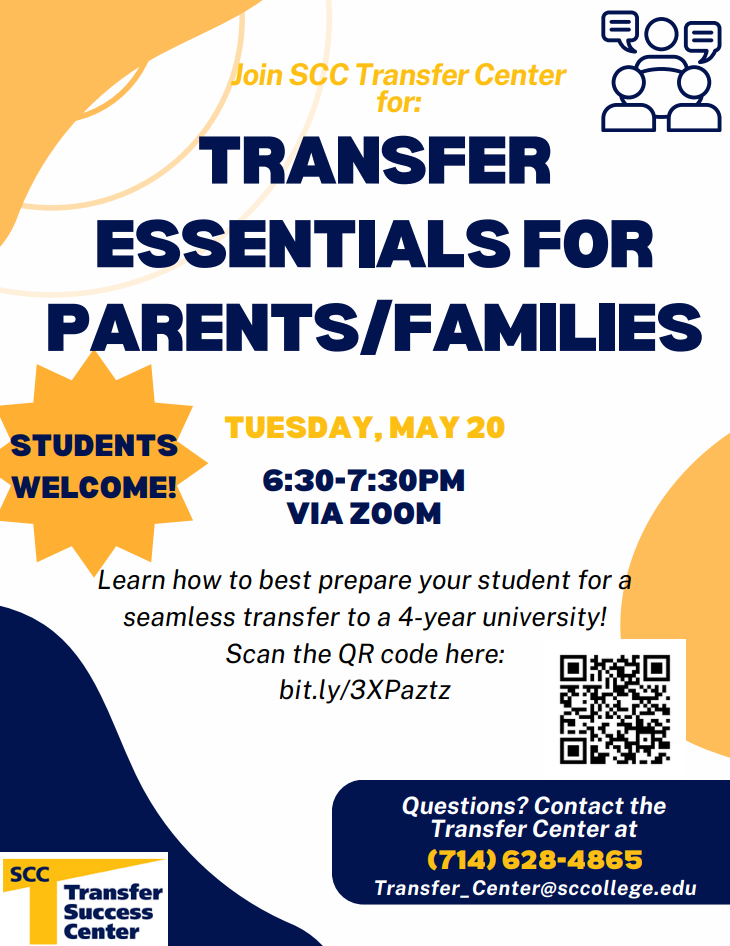 Join SCC Transfer Center for:

TRANSFER ESSENTIALS FOR PARENTS/FAMILIES

STUDENTS WELCOME!

TUESDAY, MAY 20

6:30-7:30PM
VIA ZOOM

Learn how to best prepare your student for a seamless transfer to a 4-year university!
Scan the QR code here:
bit.ly/3XPaztz

Questions? Contact the Transfer Center at
(714) 628-4865
Transfer_Center@sccollege.edu

SCC
Transfer Success Center